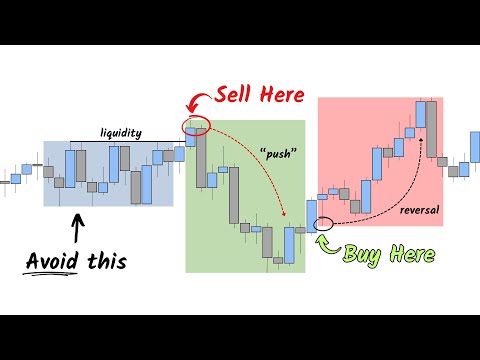 Sell Here

liquidity

"push"

reversal

Avoid this

Buy Here